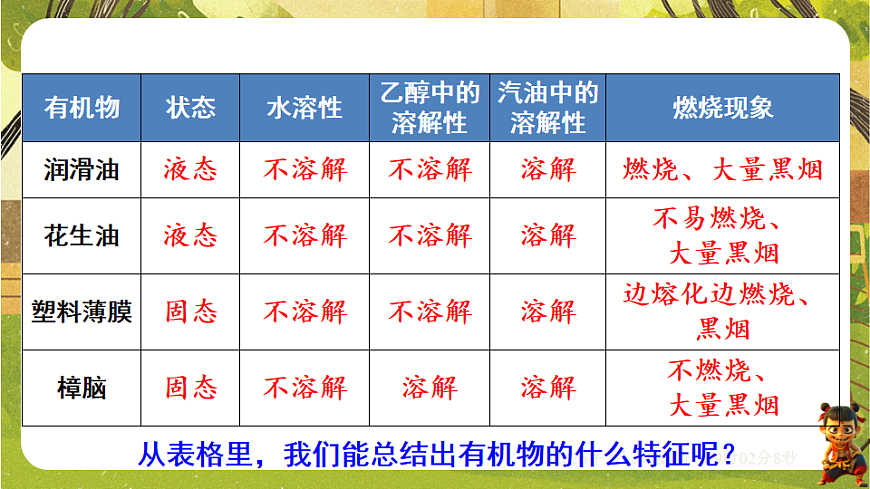 | 有机物 | 状态 | 水溶性 | 乙醇中的溶解性 | 汽油中的溶解性 | 燃烧现象 |
|---|---|---|---|---|---|
| 润滑油 | 液态 | 不溶解 | 不溶解 | 溶解 | 燃烧、大量黑烟 |
| 花生油 | 液态 | 不溶解 | 不溶解 | 溶解 | 不易燃烧、大量黑烟 |
| 塑料薄膜 | 固态 | 不溶解 | 不溶解 | 溶解 | 边熔化边燃烧、黑烟 |
| 樟脑 | 固态 | 不溶解 | 溶解 | 溶解 | 不燃烧、大量黑烟 |

从表格里，我们能总结出有机物的什么特征呢？ 02分8秒